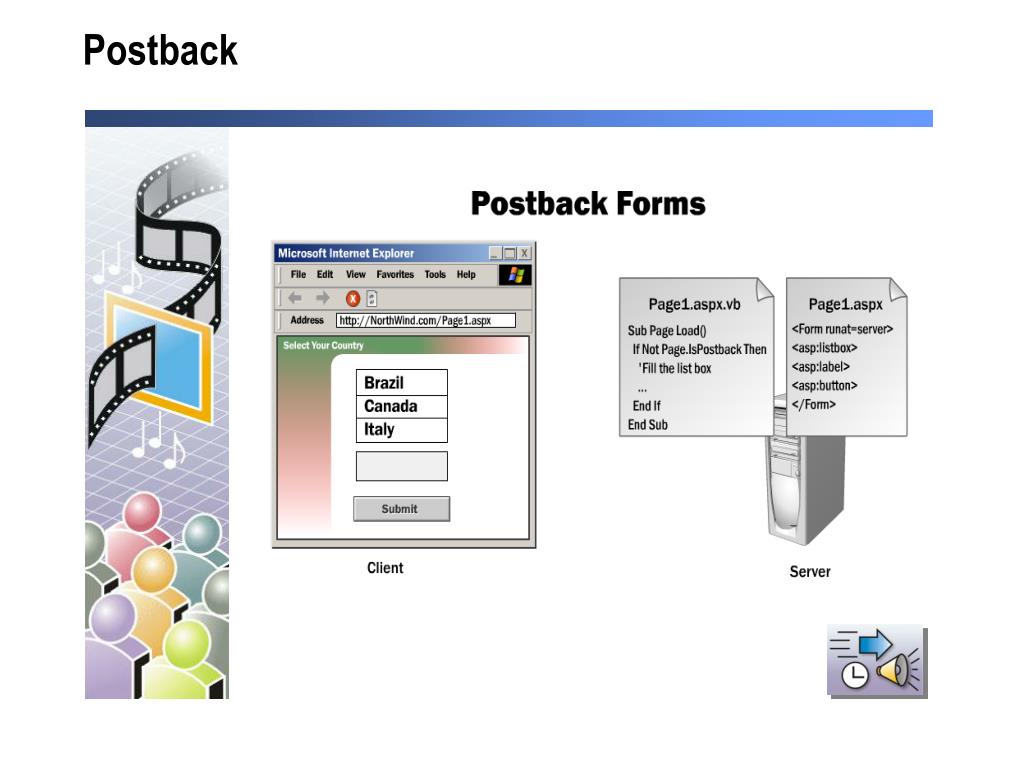 Postback

Postback Forms

Microsoft Internet Explorer

File Edit View Favorites Tools Help

Address http://NorthWind.com/Page1.aspx

Select Your Country

Brazil
Canada
Italy

Submit

Client

Page1.aspx.vb

Sub Page Load()
If Not Page.IsPostback Then
'Fill the list box
...
End If
End Sub

Page1.aspx

<Form runat=server>
<asp:listbox>
<asp:label>
<asp:button>
</Form>

Server